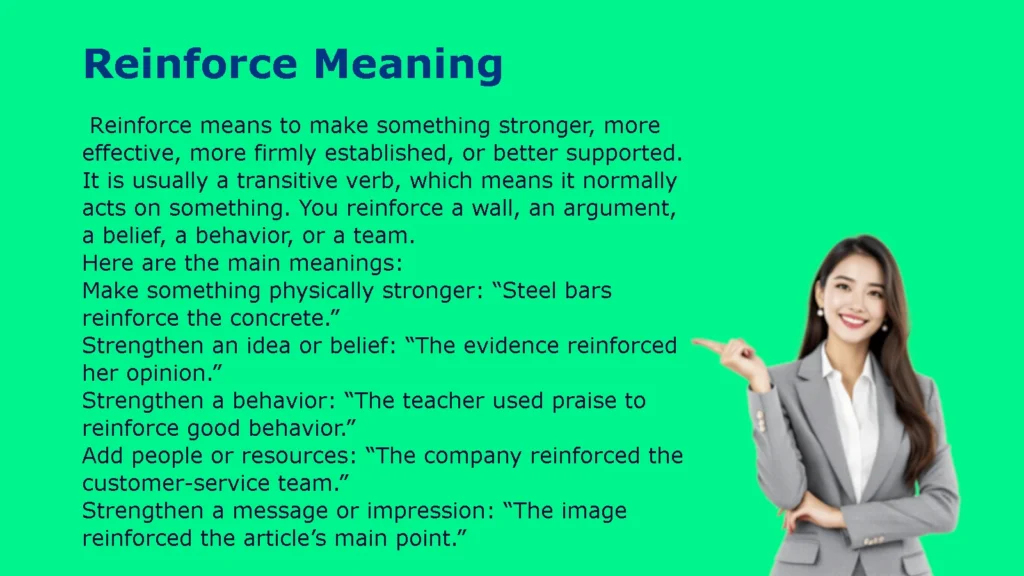 Reinforce Meaning

Reinforce means to make something stronger, more effective, more firmly established, or better supported. It is usually a transitive verb, which means it normally acts on something. You reinforce a wall, an argument, a belief, a behavior, or a team.
Here are the main meanings:
Make something physically stronger: “Steel bars reinforce the concrete.”
Strengthen an idea or belief: “The evidence reinforced her opinion.”
Strengthen a behavior: “The teacher used praise to reinforce good behavior.”
Add people or resources: “The company reinforced the customer-service team.”
Strengthen a message or impression: “The image reinforced the article’s main point.”